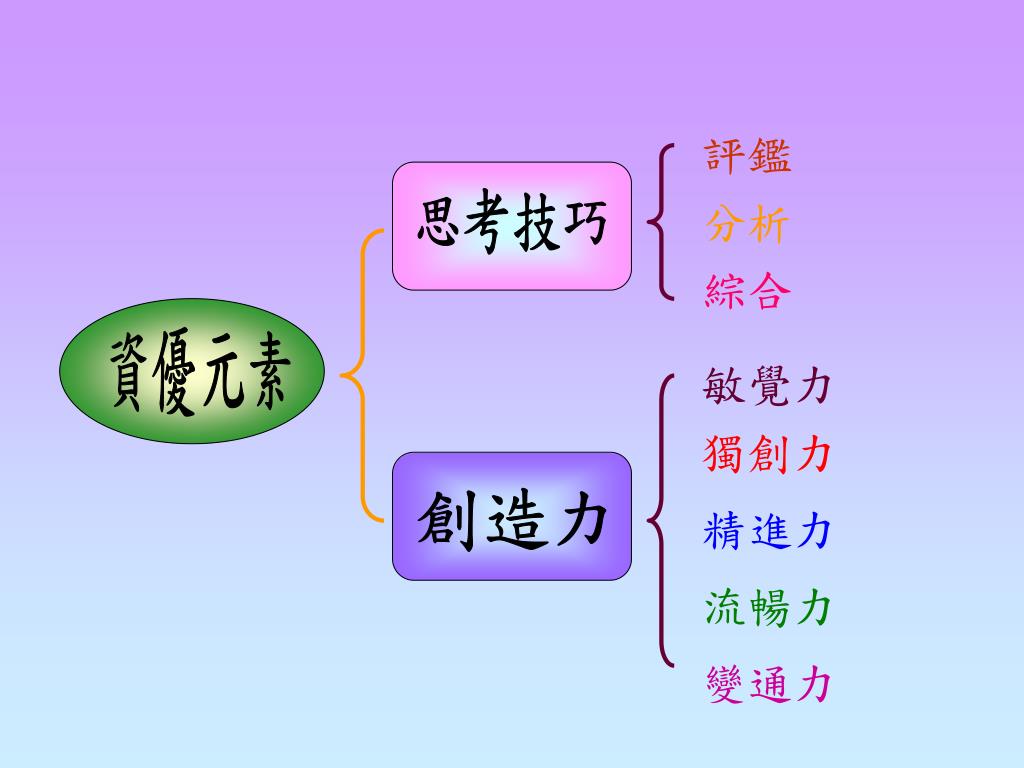 資優元素

思考技巧

評鑑
分析
綜合

創造力

敏覺力
獨創力
精進力
流暢力
變通力